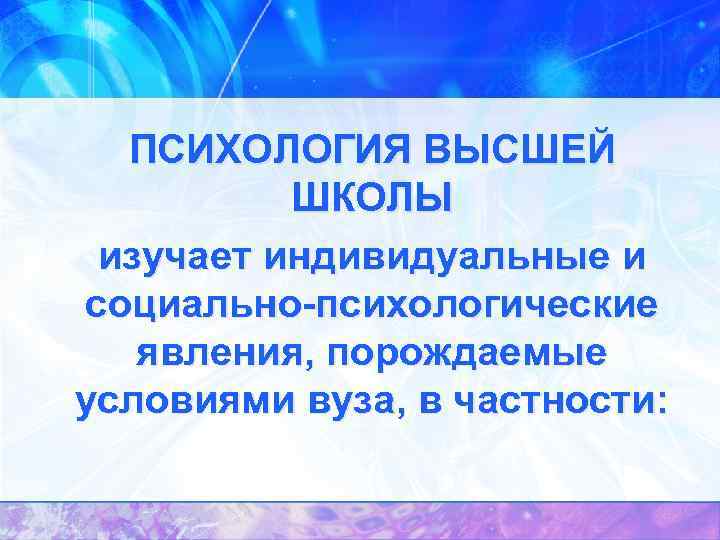 ПСИХОЛОГИЯ ВЫСШЕЙ ШКОЛЫ

изучает индивидуальные и социально-психологические явления, порождаемые условиями вуза, в частности: